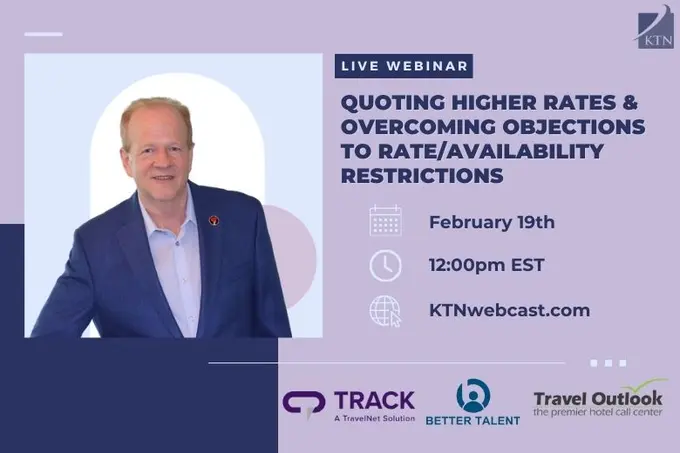 KTN

LIVE WEBINAR

QUOTING HIGHER RATES & OVERCOMING OBJECTIONS TO RATE/AVAILABILITY RESTRICTIONS

February 19th

12:00pm EST

KTNwebcast.com

TRACK
A TravelNet Solution

BETTER TALENT

Travel Outlook
the premier hotel call center